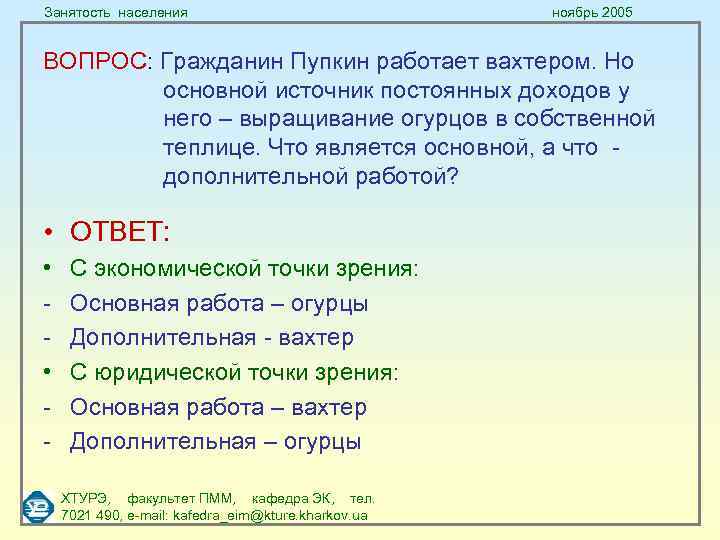 Занятость населения

ноябрь 2005

ВОПРОС: Гражданин Пупкин работает вахтером. Но основной источник постоянных доходов у него – выращивание огурцов в собственной теплице. Что является основной, а что - дополнительной работой?

• ОТВЕТ:
• С экономической точки зрения:
- Основная работа – огурцы
- Дополнительная - вахтер
• С юридической точки зрения:
- Основная работа – вахтер
- Дополнительная – огурцы

ХТУРЭ, факультет ПММ, кафедра ЭК, тел. 7021 490, e-mail: kafedra_eim@kture.kharkov.ua